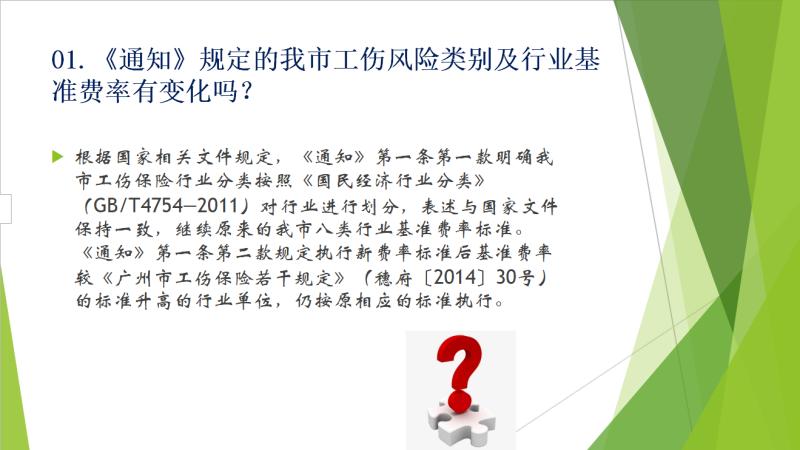 01. 《通知》规定的我市工伤风险类别及行业基准费率有变化吗？

根据国家相关文件规定，《通知》第一条第一款明确我市工伤保险行业分类按照《国民经济行业分类》（GB/T4754—2011）对行业进行划分，表述与国家文件保持一致，继续原来的我市八类行业基准费率标准。《通知》第一条第二款规定执行新费率标准后基准费率较《广州市工伤保险若干规定》（穗府〔2014〕30号）的标准升高的行业单位，仍按原相应的标准执行。